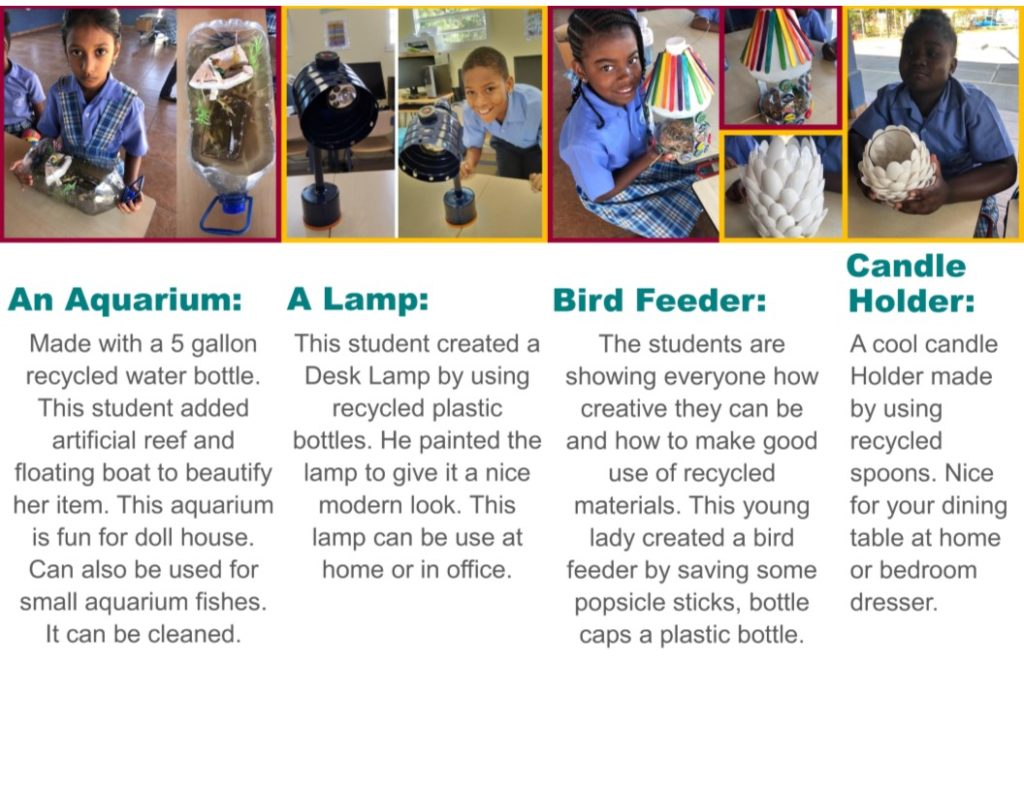 An Aquarium:

Made with a 5 gallon recycled water bottle. This student added artificial reef and floating boat to beautify her item. This aquarium is fun for doll house. Can also be used for small aquarium fishes. It can be cleaned.

A Lamp:

This student created a Desk Lamp by using recycled plastic bottles. He painted the lamp to give it a nice modern look. This lamp can be use at home or in office.

Bird Feeder:

The students are showing everyone how creative they can be and how to make good use of recycled materials. This young lady created a bird feeder by saving some popsicle sticks, bottle caps a plastic bottle.

Candle Holder:

A cool candle Holder made by using recycled spoons. Nice for your dining table at home or bedroom dresser.